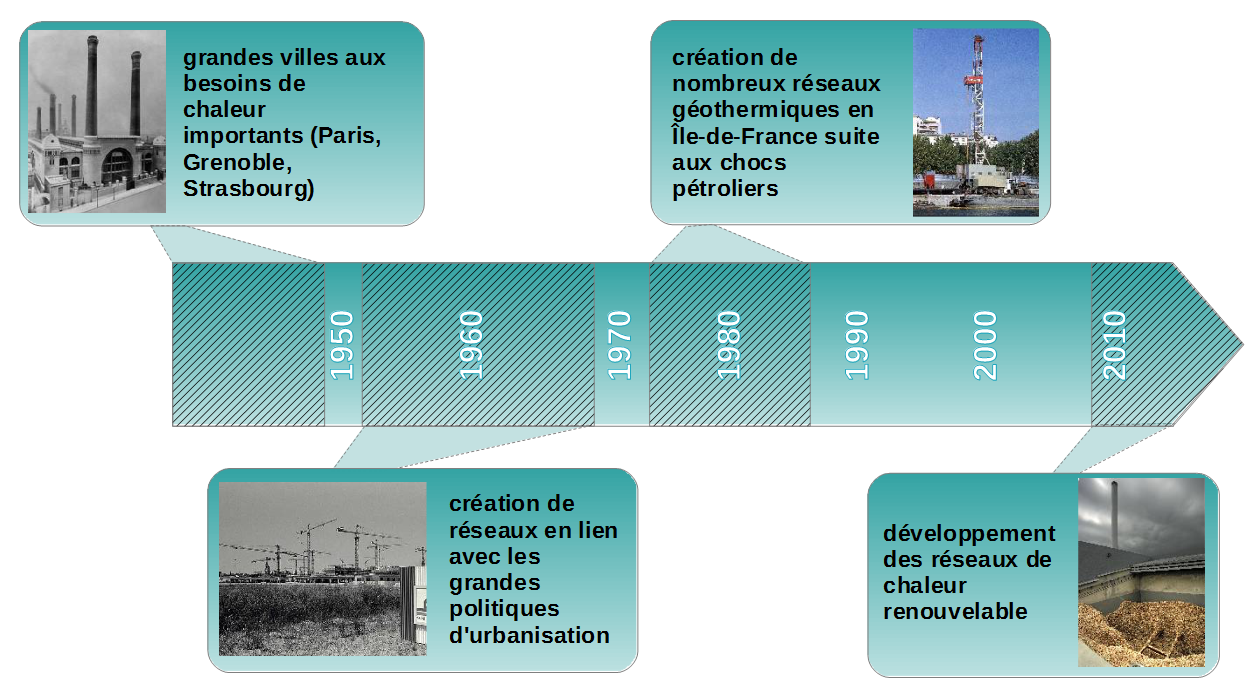 grandes villes aux besoins de chaleur importants (Paris, Grenoble, Strasbourg)

création de nombreux réseaux géothermiques en Île-de-France suite aux chocs pétroliers

1950

1960

1970

1980

1990

2000

2010

création de réseaux en lien avec les grandes politiques d'urbanisation

développement des réseaux de chaleur renouvelable